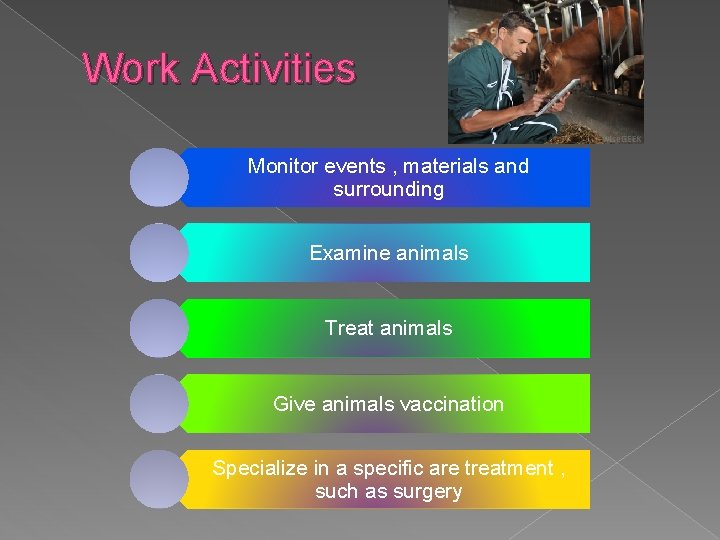 Work Activities

wiseGEEK

Monitor events , materials and surrounding

Examine animals

Treat animals

Give animals vaccination

Specialize in a specific are treatment , such as surgery